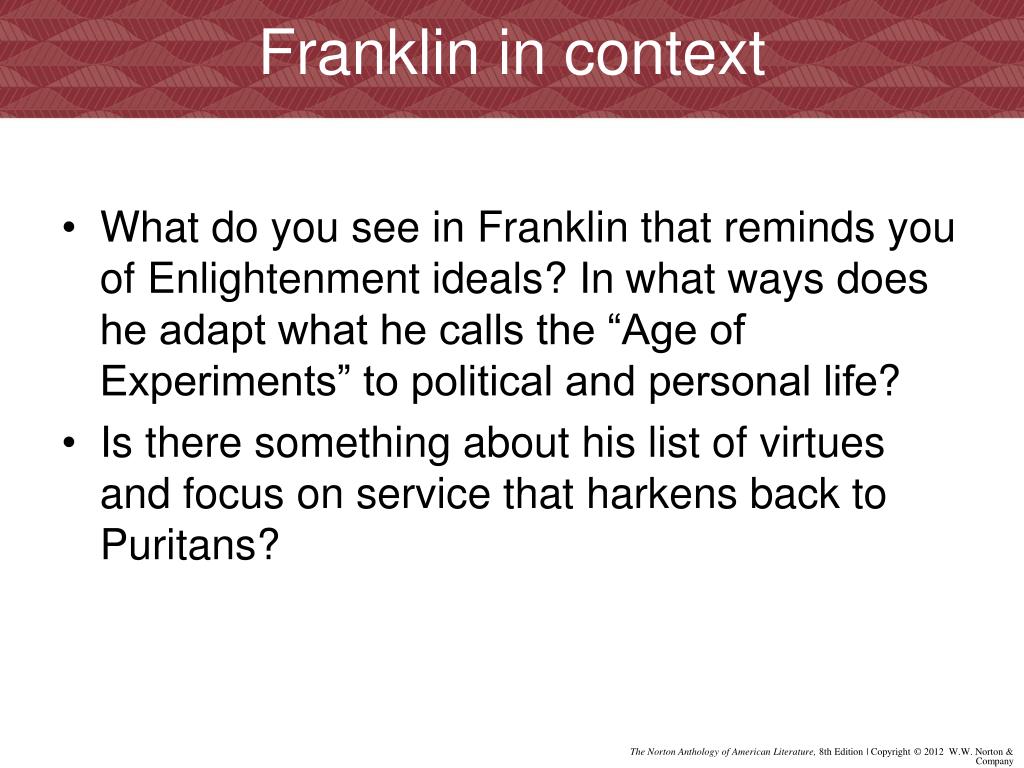 Franklin in context

• What do you see in Franklin that reminds you of Enlightenment ideals? In what ways does he adapt what he calls the “Age of Experiments” to political and personal life?
• Is there something about his list of virtues and focus on service that harkens back to Puritans?

The Norton Anthology of American Literature, 8th Edition | Copyright © 2012 W.W. Norton & Company